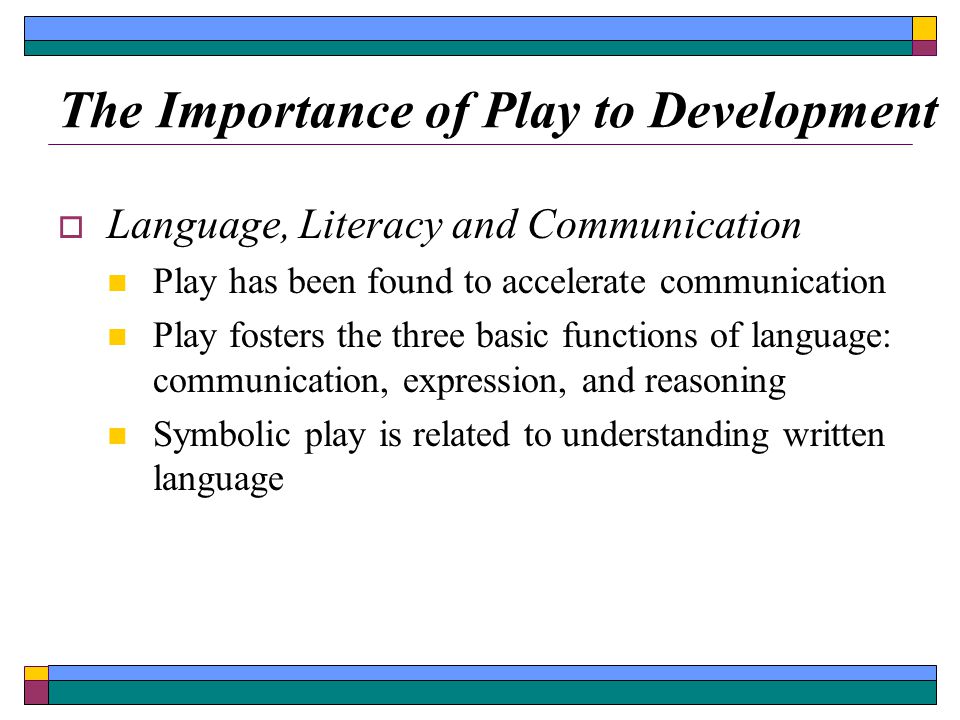 The Importance of Play to Development

Language, Literacy and Communication

Play has been found to accelerate communication

Play fosters the three basic functions of language: communication, expression, and reasoning

Symbolic play is related to understanding written language